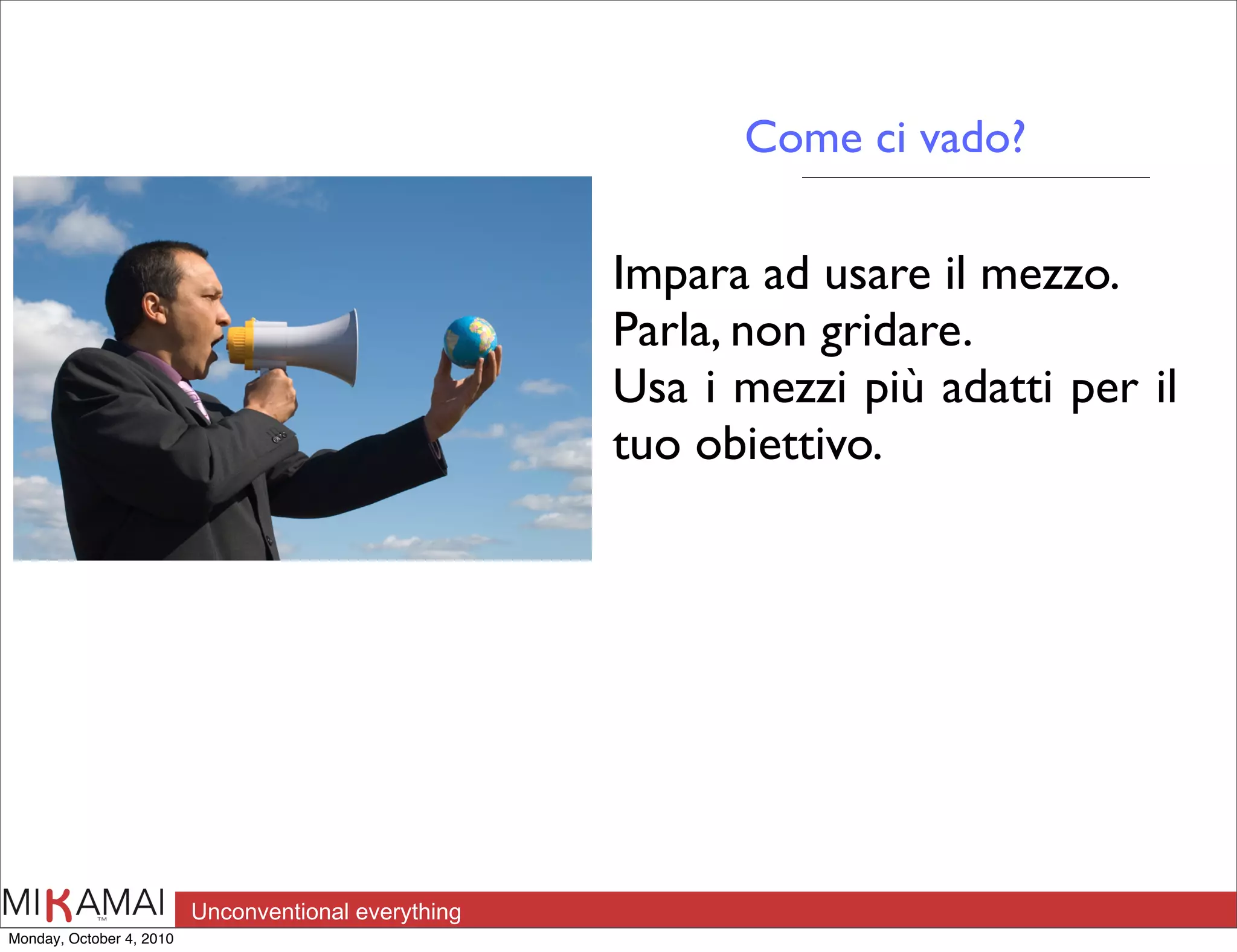 Come ci vado?

Impara ad usare il mezzo.
Parla, non gridare.
Usa i mezzi più adatti per il tuo obiettivo.

MIKAMAI™
Unconventional everything

Monday, October 4, 2010